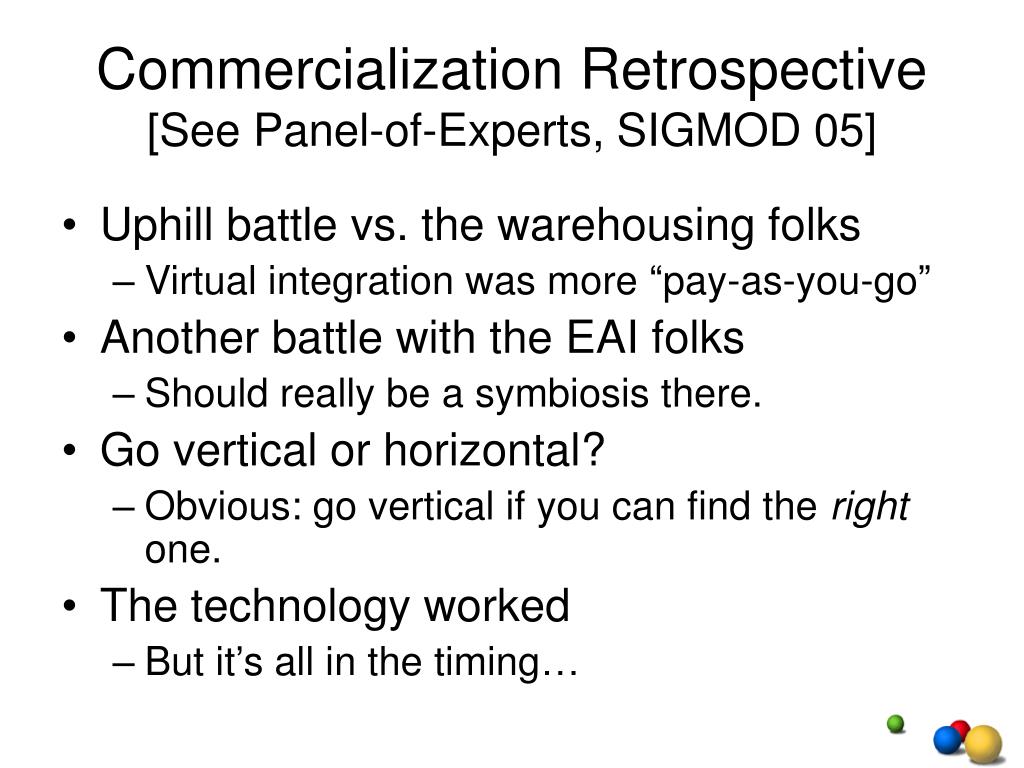 Commercialization Retrospective
[See Panel-of-Experts, SIGMOD 05]

• Uphill battle vs. the warehousing folks
– Virtual integration was more “pay-as-you-go”
• Another battle with the EAI folks
– Should really be a symbiosis there.
• Go vertical or horizontal?
– Obvious: go vertical if you can find the right one.
• The technology worked
– But it’s all in the timing…